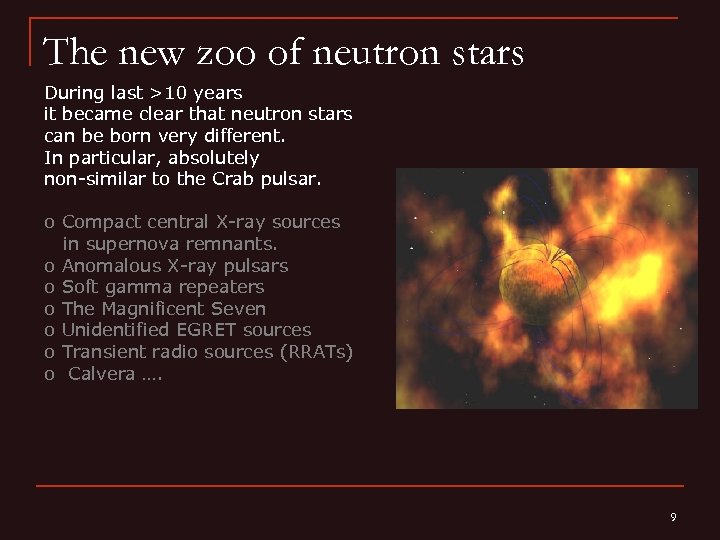 The new zoo of neutron stars

During last >10 years
it became clear that neutron stars
can be born very different.
In particular, absolutely
non-similar to the Crab pulsar.

o Compact central X-ray sources in supernova remnants.
o Anomalous X-ray pulsars
o Soft gamma repeaters
o The Magnificent Seven
o Unidentified EGRET sources
o Transient radio sources (RRATs)
o Calvera ….

9